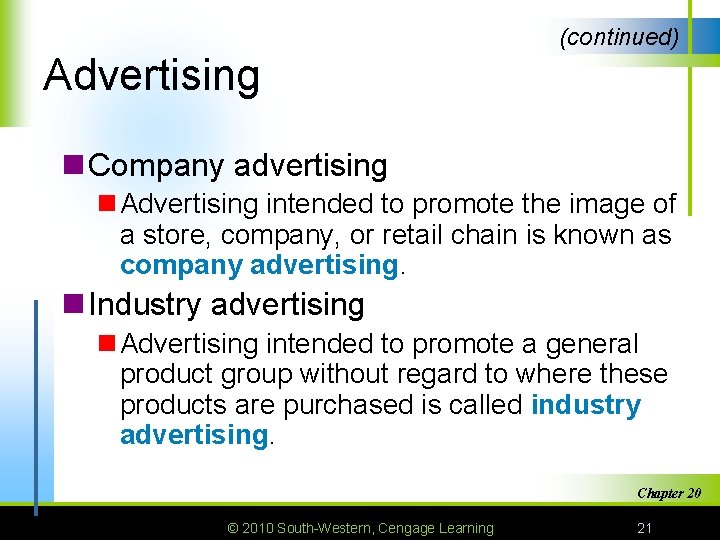 (continued)

Advertising

Company advertising

Advertising intended to promote the image of a store, company, or retail chain is known as company advertising.

Industry advertising

Advertising intended to promote a general product group without regard to where these products are purchased is called industry advertising.

Chapter 20

© 2010 South-Western, Cengage Learning

21